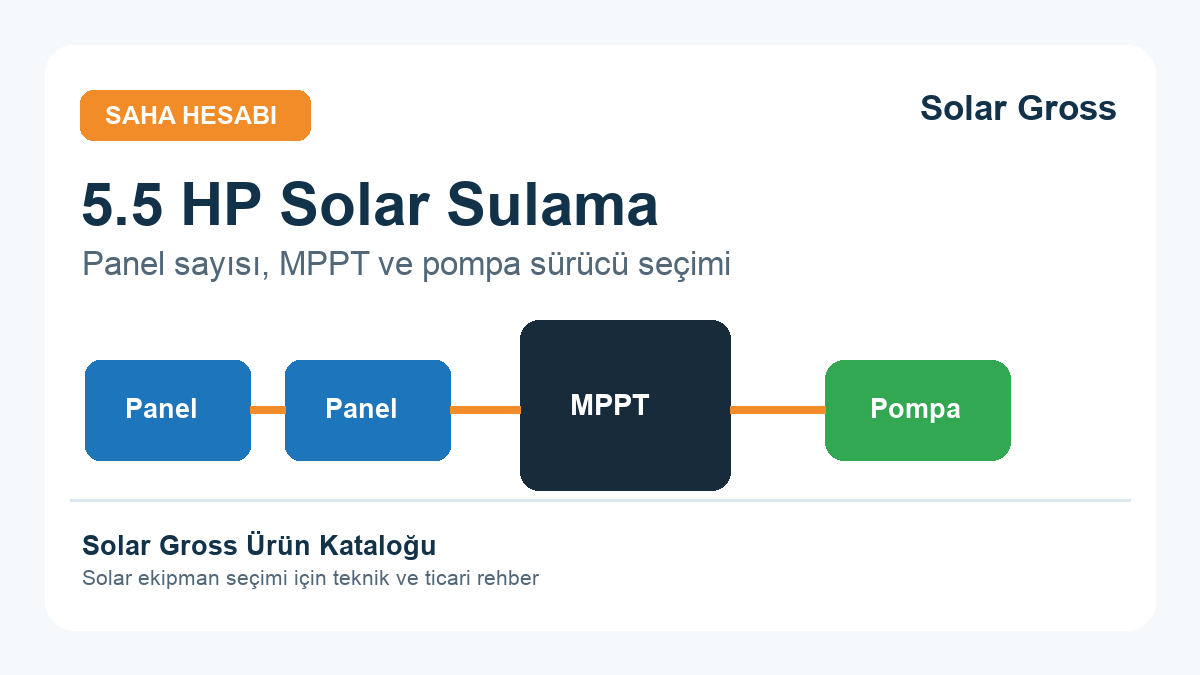 SAHA HESABI

Solar Gross

5.5 HP Solar Sulama

Panel sayısı, MPPT ve pompa sürücü seçimi

Panel

Panel

MPPT

Pompa

Solar Gross Ürün Kataloğu

Solar ekipman seçimi için teknik ve ticari rehber